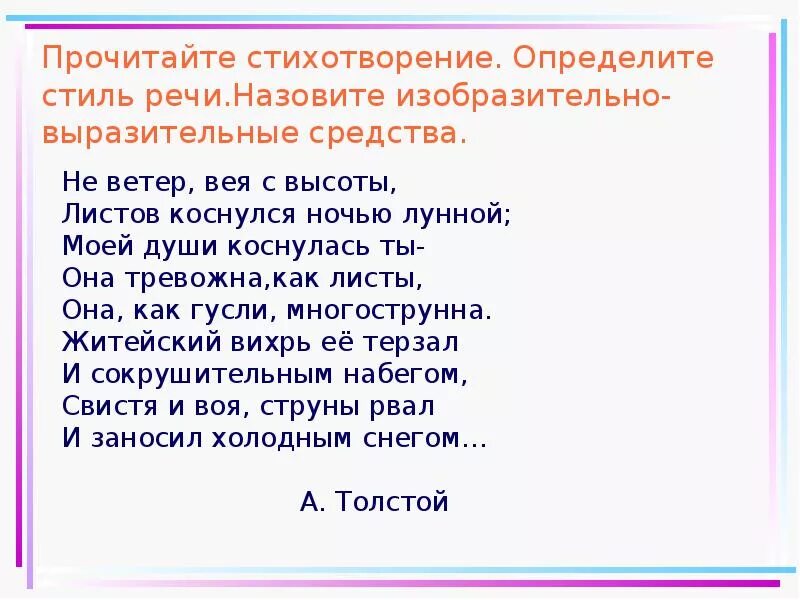 Прочитайте стихотворение. Определите стиль речи.Назовите изобразительно-выразительные средства.

Не ветер, вея с высоты,
Листов коснулся ночью лунной;
Моей души коснулась ты-
Она тревожна,как листы,
Она, как гусли, многострунна.
Житейский вихрь её терзал
И сокрушительным набегом,
Свистя и воя, струны рвал
И заносил холодным снегом…

А. Толстой